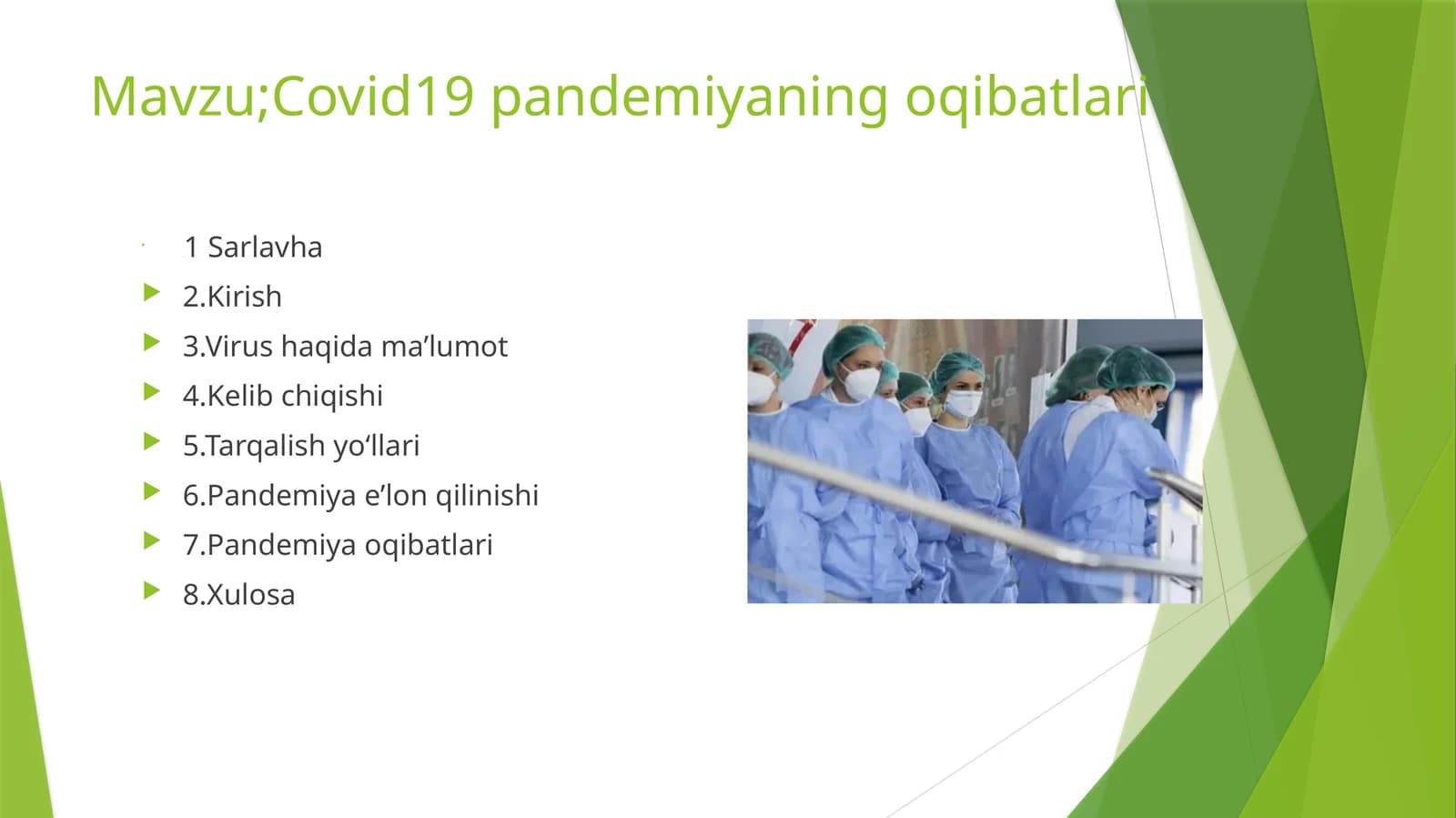 Mavzu;Covid19 pandemiyaning oqibatlari

1 Sarlavha
2.Kirish
3.Virus haqida ma’lumot
4.Kelib chiqishi
5.Tarqalish yo‘llari
6.Pandemiya e’lon qilinishi
7.Pandemiya oqibatlari
8.Xulosa